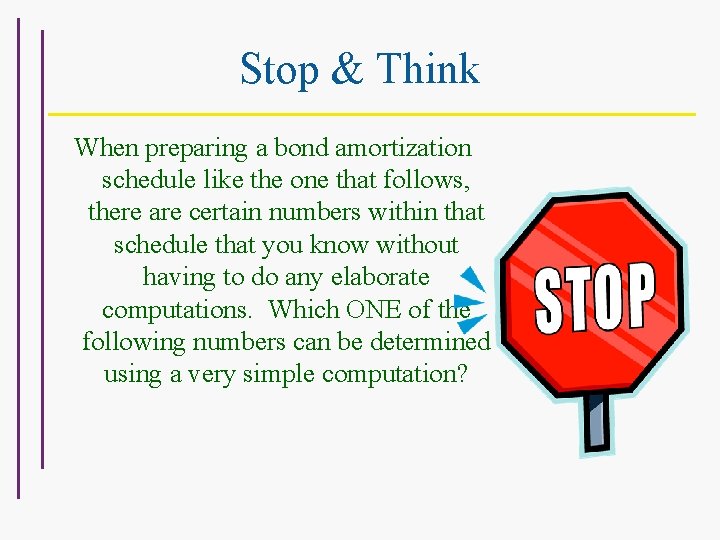 Stop & Think

When preparing a bond amortization schedule like the one that follows, there are certain numbers within that schedule that you know without having to do any elaborate computations. Which ONE of the following numbers can be determined using a very simple computation?

STOP